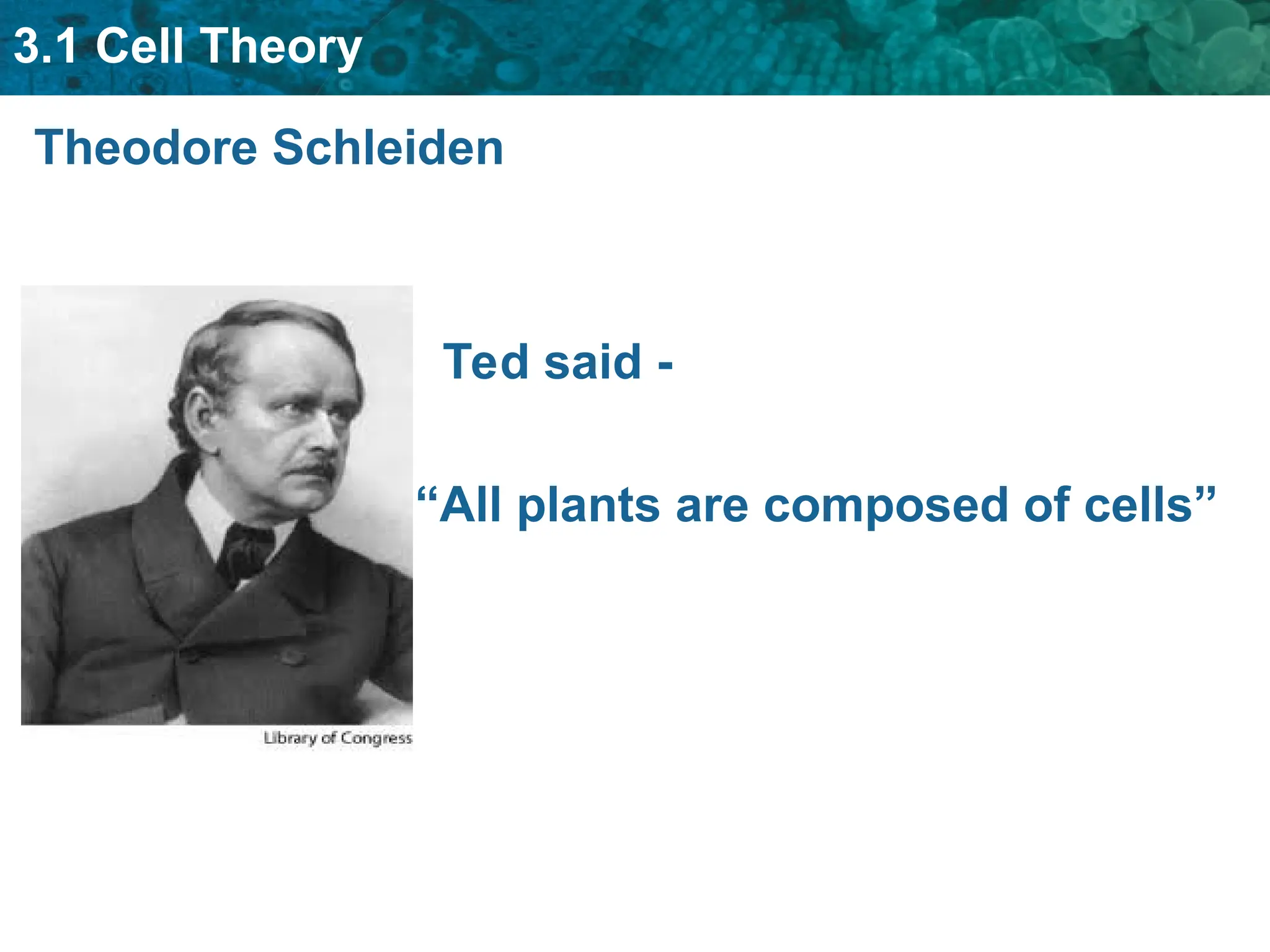 3.1 Cell Theory

Theodore Schleiden

Library of Congress

Ted said -

“All plants are composed of cells”